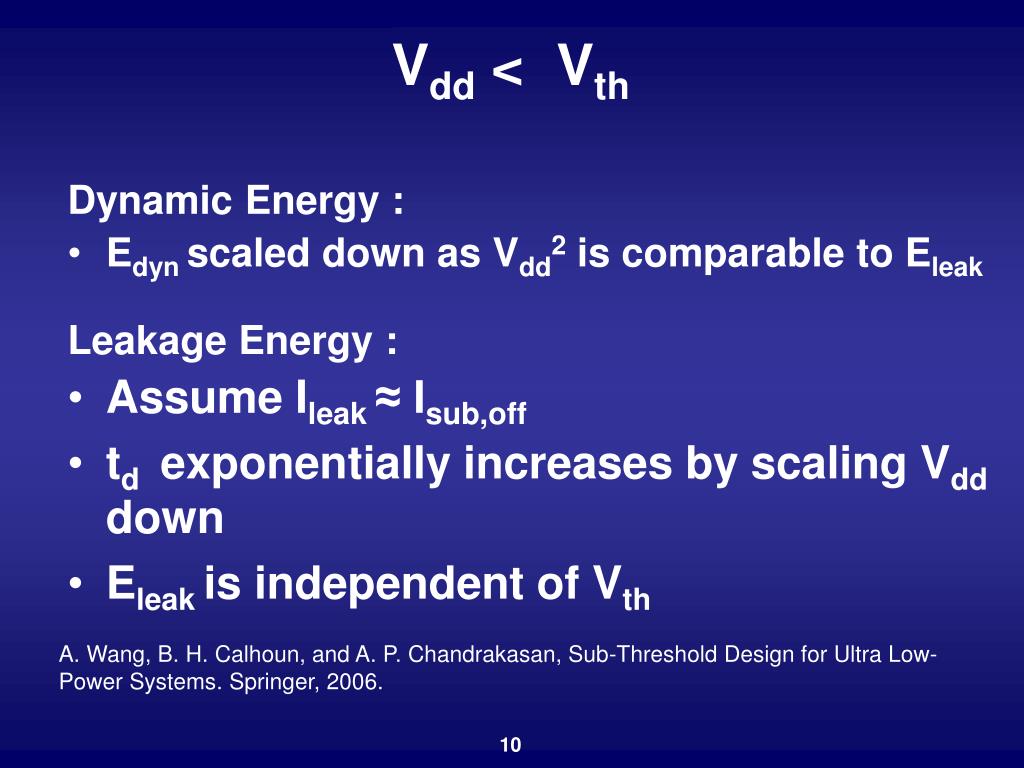 $V_{dd} < V_{th}$

Dynamic Energy :
• $E_{dyn}$ scaled down as $V_{dd}^2$ is comparable to $E_{leak}$

Leakage Energy :
• Assume $I_{leak} \approx I_{sub,off}$
• $t_d$ exponentially increases by scaling $V_{dd}$ down
• $E_{leak}$ is independent of $V_{th}$

A. Wang, B. H. Calhoun, and A. P. Chandrakasan, Sub-Threshold Design for Ultra Low-Power Systems. Springer, 2006.

10